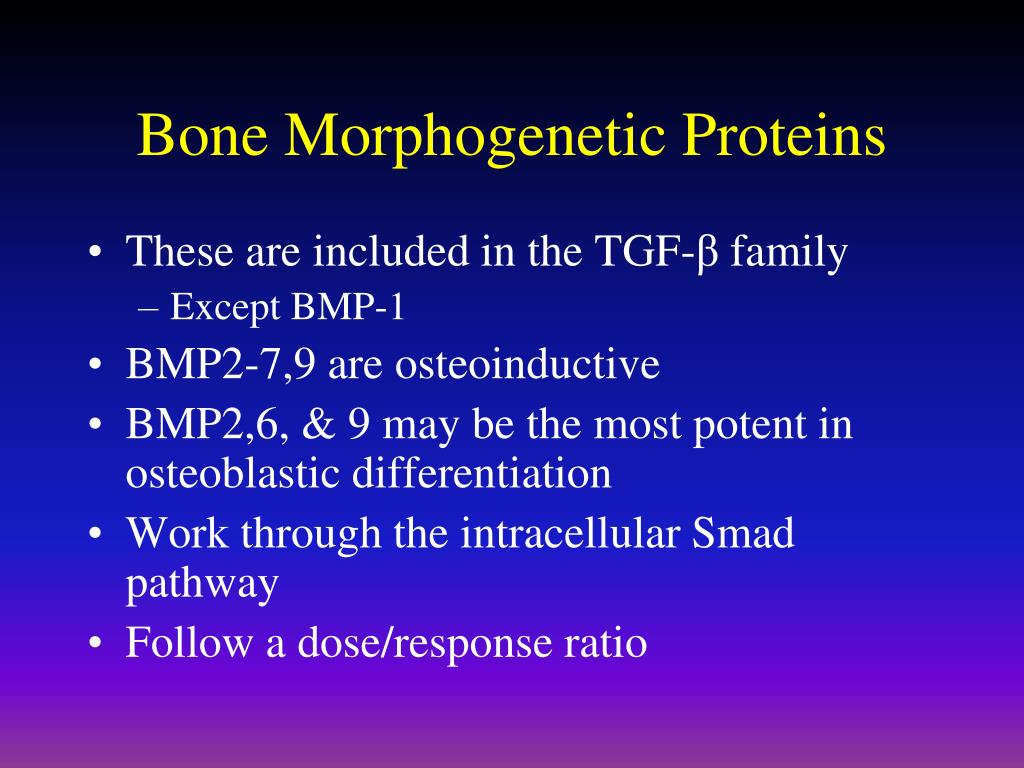 Bone Morphogenetic Proteins

• These are included in the TGF-β family
  – Except BMP-1
• BMP2-7,9 are osteoinductive
• BMP2,6, & 9 may be the most potent in osteoblastic differentiation
• Work through the intracellular Smad pathway
• Follow a dose/response ratio